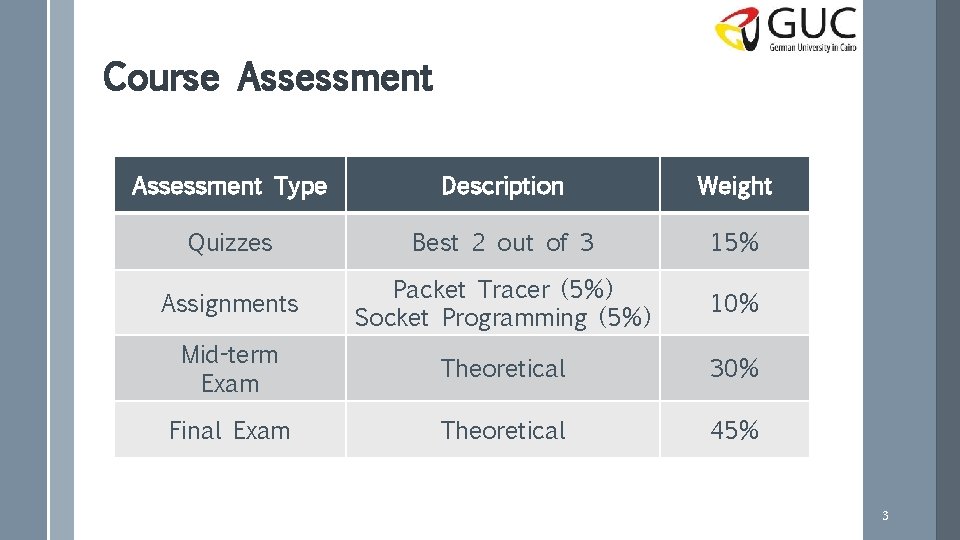 GUC
German University in Cairo

Course Assessment

| Assessment Type | Description | Weight |
|---|---|---|
| Quizzes | Best 2 out of 3 | 15% |
| Assignments | Packet Tracer (5%) Socket Programming (5%) | 10% |
| Mid-term Exam | Theoretical | 30% |
| Final Exam | Theoretical | 45% |

3